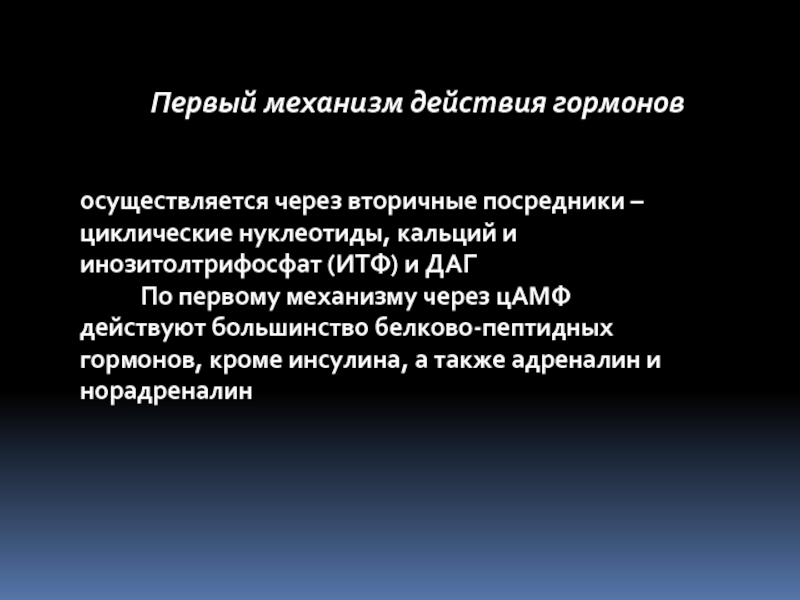 Первый механизм действия гормонов

осуществляется через вторичные посредники – циклические нуклеотиды, кальций и инозитолтрифосфат (ИТФ) и ДАГ

По первому механизму через цАМФ действуют большинство белково-пептидных гормонов, кроме инсулина, а также адреналин и норадреналин